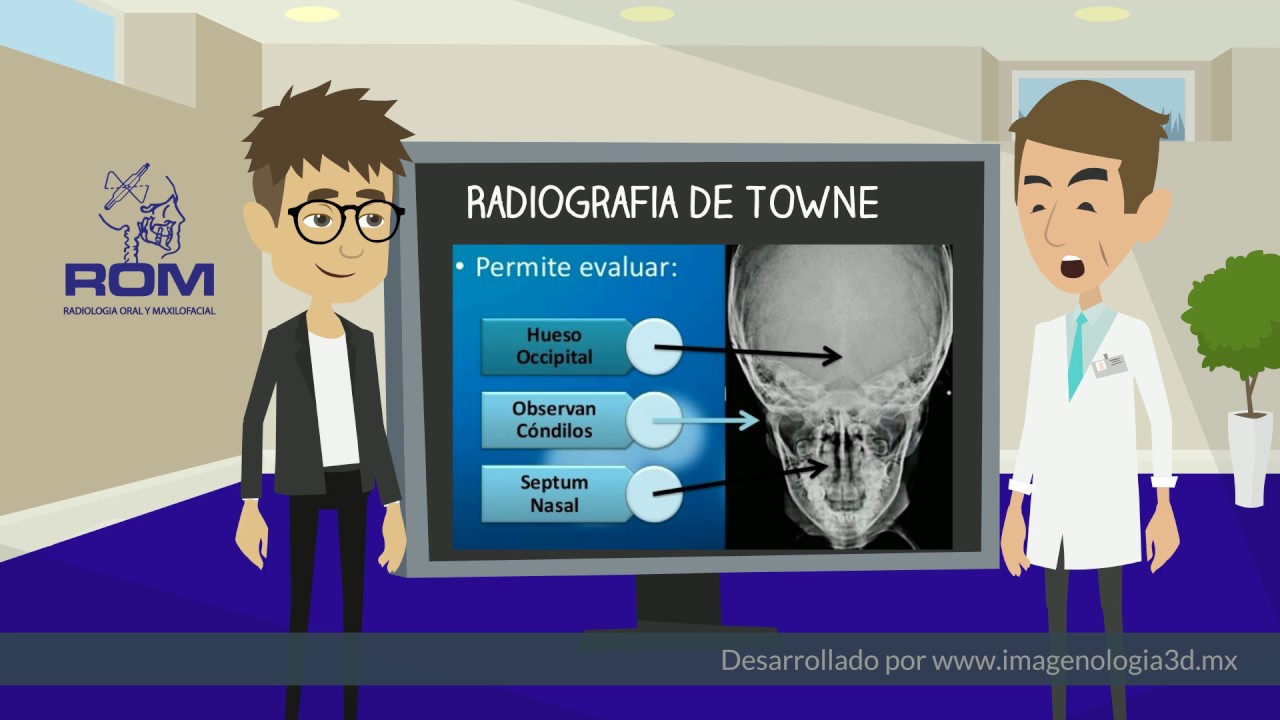 ROM
RADIOLOGIA ORAL Y MAXILOFACIAL

RADIOGRAFIA DE TOWNE

• Permite evaluar:

Hueso Occipital

Observan Cóndilos

Septum Nasal

Desarrollado por www.imagenologia3d.mx